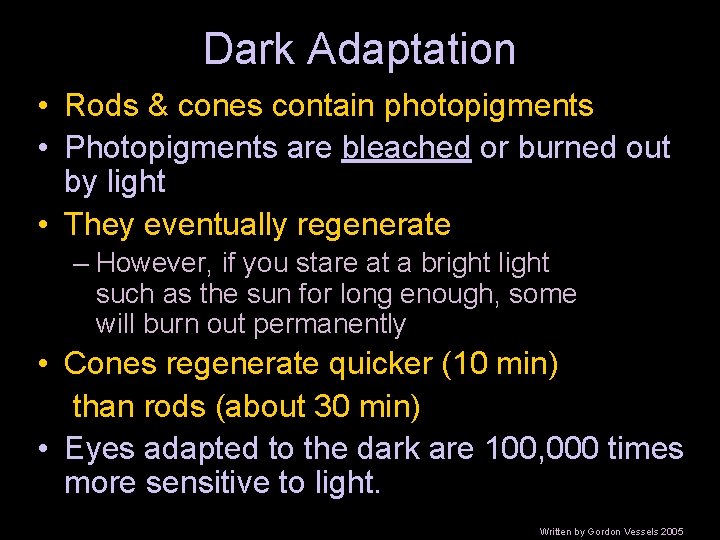 Dark Adaptation

• Rods & cones contain photopigments
• Photopigments are bleached or burned out by light
• They eventually regenerate
– However, if you stare at a bright light such as the sun for long enough, some will burn out permanently
• Cones regenerate quicker (10 min) than rods (about 30 min)
• Eyes adapted to the dark are 100,000 times more sensitive to light.

Written by Gordon Vessels 2005